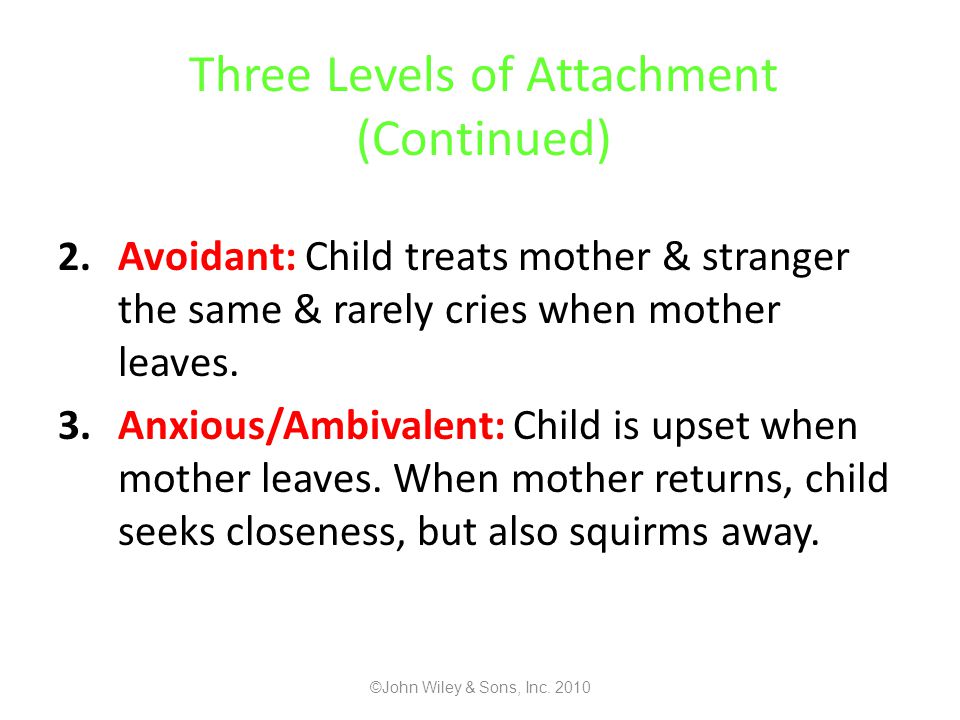 Three Levels of Attachment (Continued)

2. Avoidant: Child treats mother & stranger the same & rarely cries when mother leaves.

3. Anxious/Ambivalent: Child is upset when mother leaves. When mother returns, child seeks closeness, but also squirms away.

©John Wiley & Sons, Inc. 2010